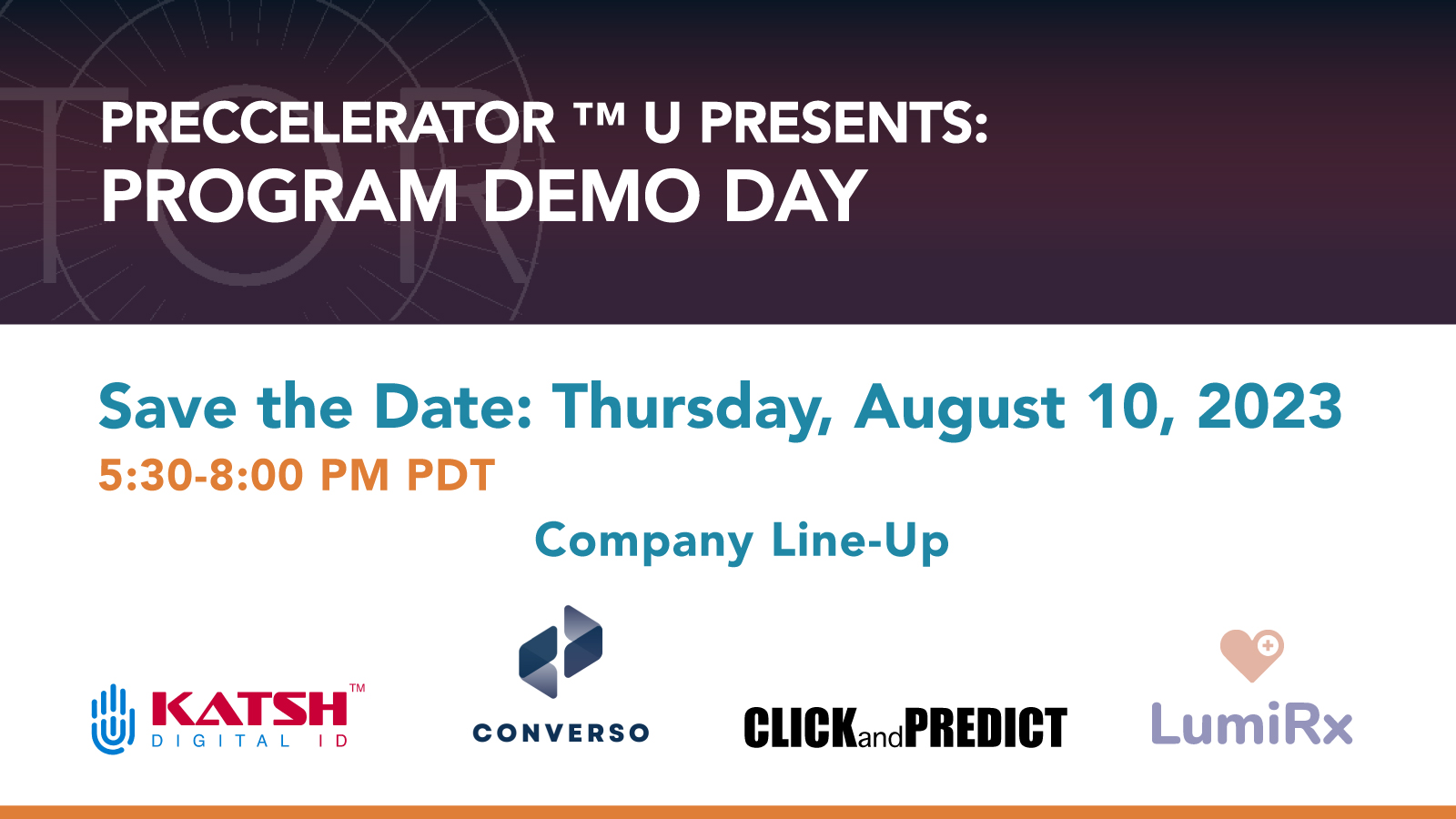 PRECCELERATOR ™ U PRESENTS:
PROGRAM DEMO DAY

Save the Date: Thursday, August 10, 2023
5:30-8:00 PM PDT

Company Line-Up

KATSH™ DIGITAL ID

CONVERSO

CLICKandPREDICT

LumiRx